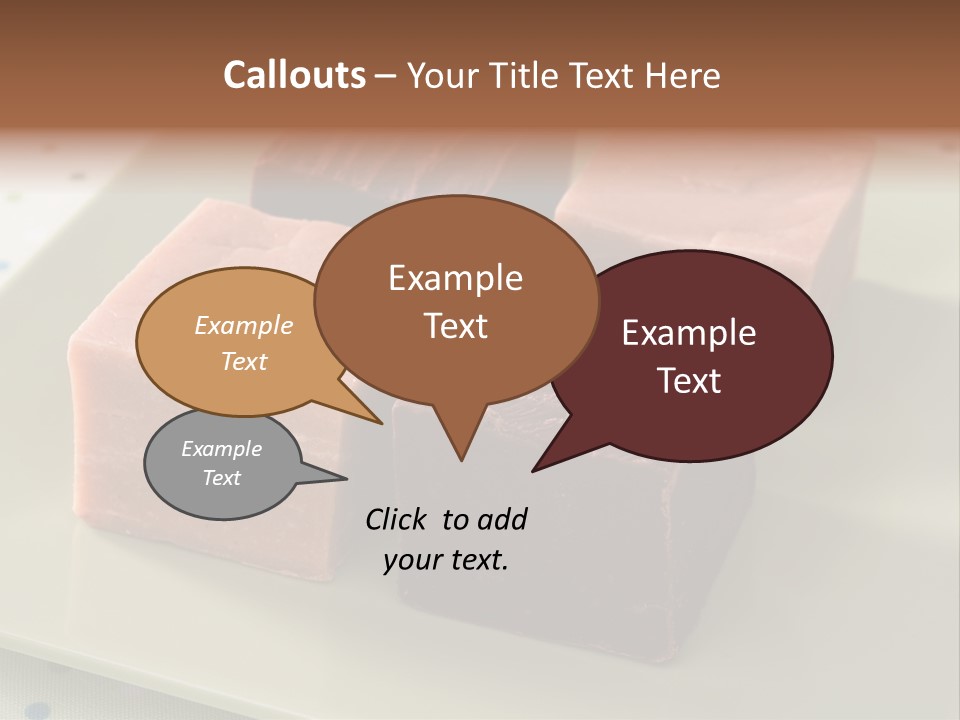 Callouts – Your Title Text Here

Example Text

Example Text

Example Text

Example Text

Click to add your text.